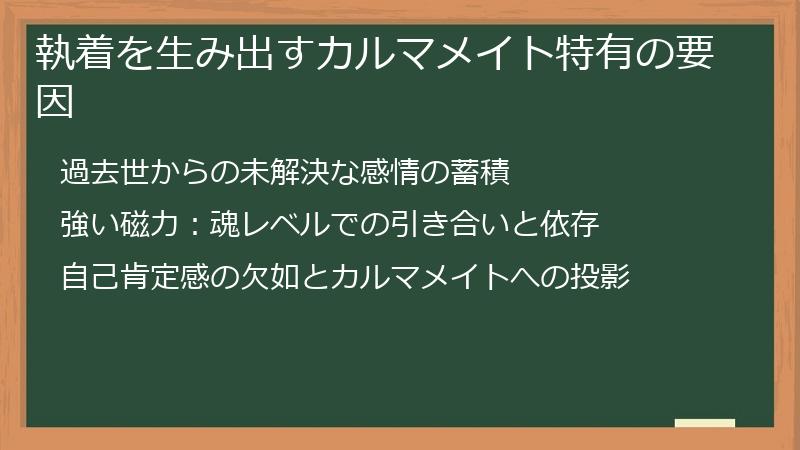 執着を生み出すカルマメイト特有の要因

過去世からの未解決な感情の蓄積

強い磁力：魂レベルでの引き合いと依存

自己肯定感の欠如とカルマメイトへの投影